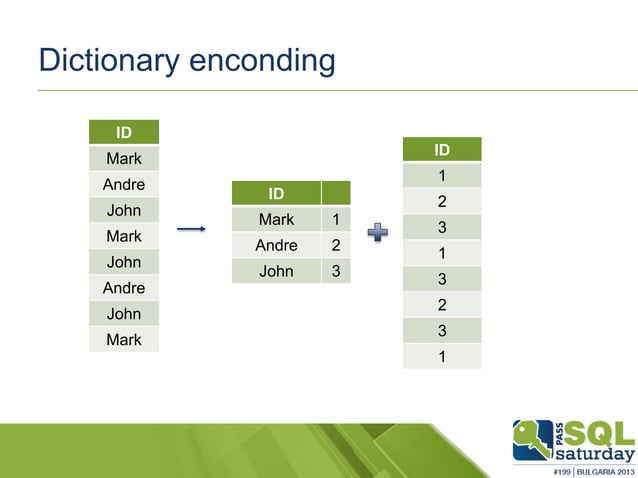 Dictionary enconding

| ID |
|---|
| Mark |
| Andre |
| John |
| Mark |
| John |
| Andre |
| John |
| Mark |

| ID | |
|---|---|
| Mark | 1 |
| Andre | 2 |
| John | 3 |

| ID |
|---|
| 1 |
| 2 |
| 3 |
| 1 |
| 3 |
| 2 |
| 3 |
| 1 |

PASS SQL saturday
#199 | BULGARIA 2013